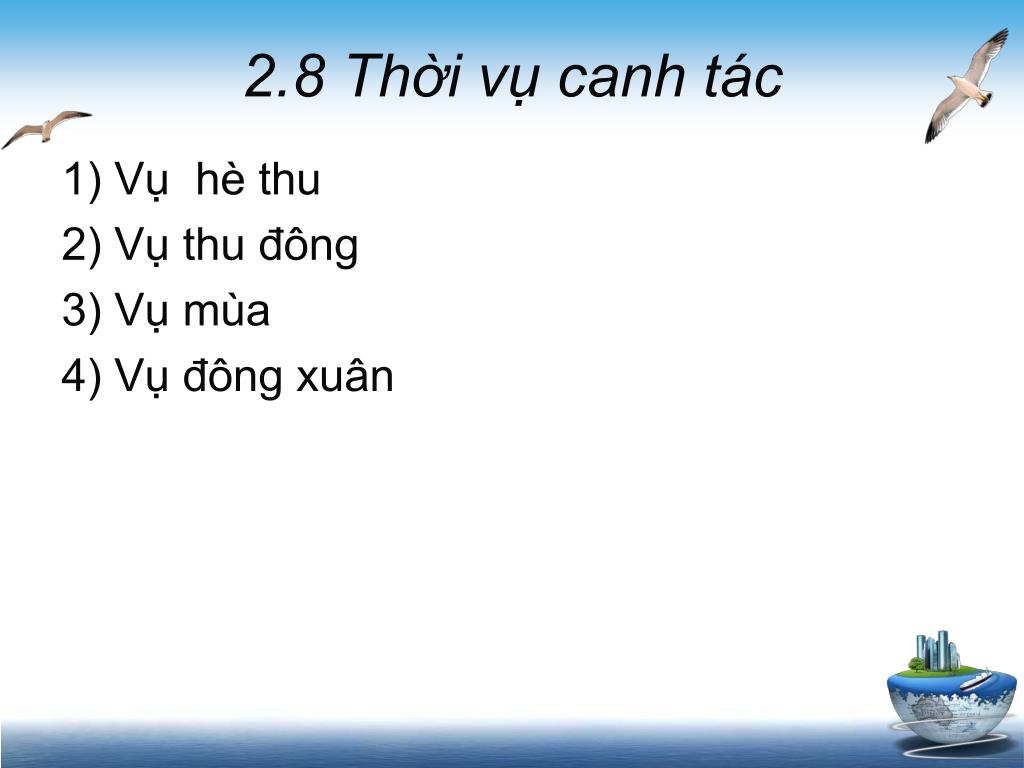 2.8 Thời vụ canh tác

1) Vụ  hè thu
2) Vụ thu đông
3) Vụ mùa
4) Vụ đông xuân